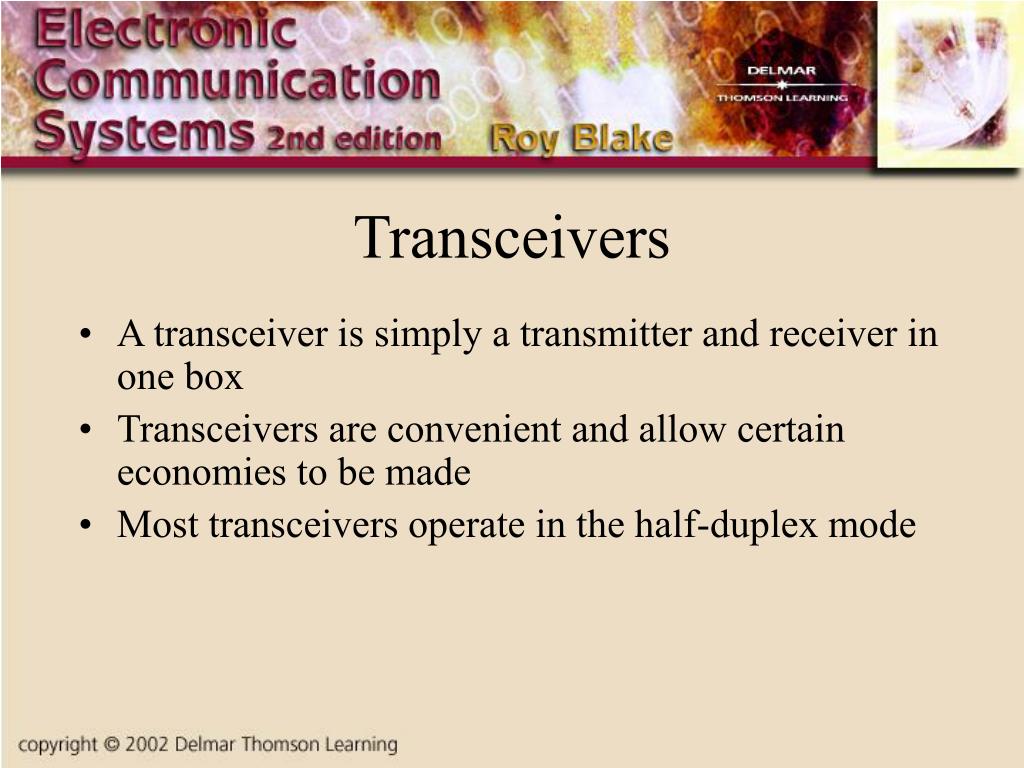 Electronic Communication Systems 2nd edition Roy Blake

DELMAR
THOMSON LEARNING

Transceivers

• A transceiver is simply a transmitter and receiver in one box
• Transceivers are convenient and allow certain economies to be made
• Most transceivers operate in the half-duplex mode

copyright © 2002 Delmar Thomson Learning